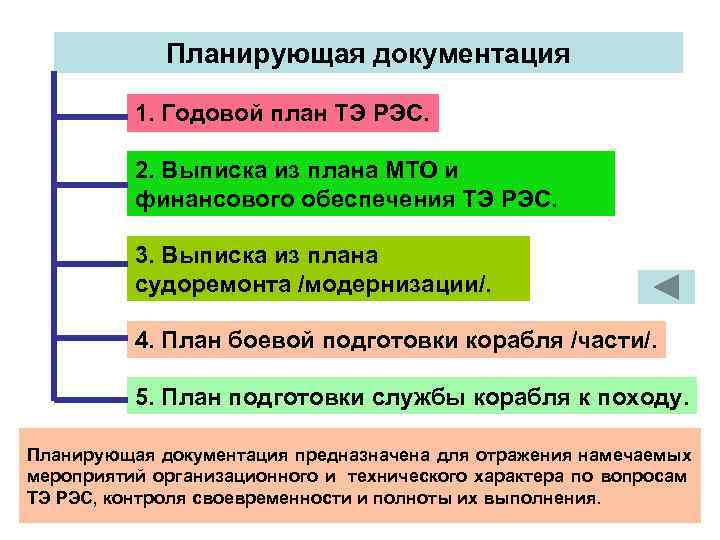 Планирующая документация

1. Годовой план ТЭ РЭС.

2. Выписка из плана МТО и финансового обеспечения ТЭ РЭС.

3. Выписка из плана судоремонта /модернизации/.

4. План боевой подготовки корабля /части/.

5. План подготовки службы корабля к походу.

Планирующая документация предназначена для отражения намечаемых мероприятий организационного и технического характера по вопросам ТЭ РЭС, контроля своевременности и полноты их выполнения.